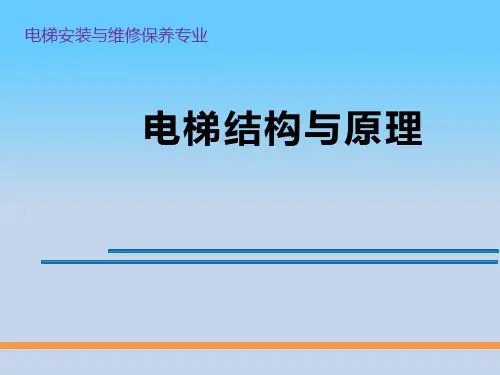 电梯安装与维修保养专业

电梯结构与原理